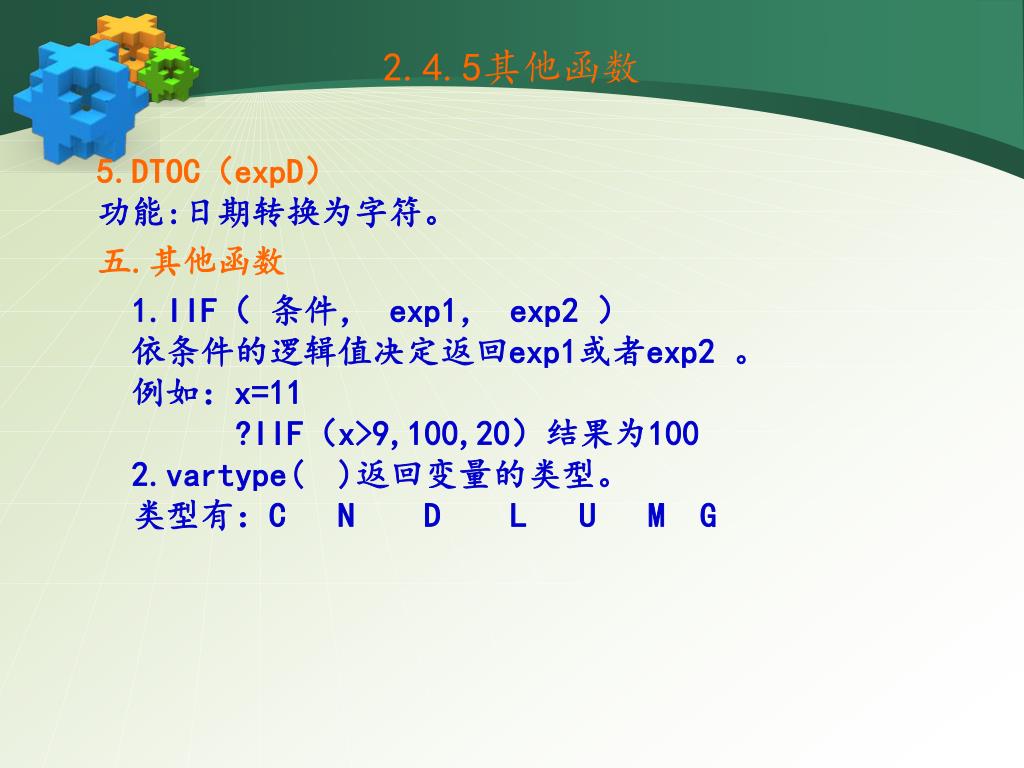 2.4.5其他函数

5.DTOC（expD）
功能:日期转换为字符。

五.其他函数

1.IIF（ 条件， exp1， exp2 ）
依条件的逻辑值决定返回exp1或者exp2 。
例如：x=11
?IIF（x>9,100,20）结果为100
2.vartype( )返回变量的类型。
类型有：C N D L U M G